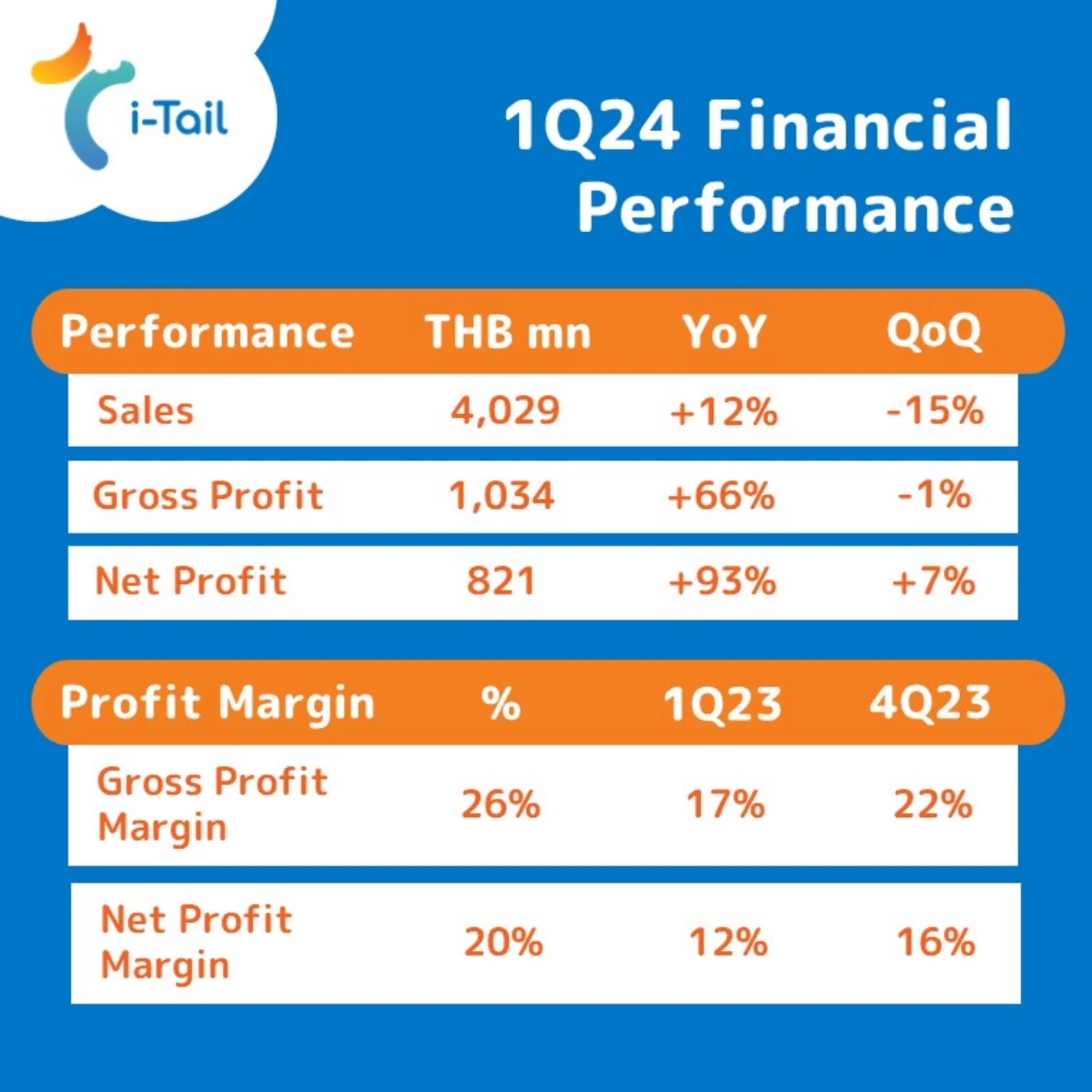 i-Tail

1Q24 Financial Performance

| Performance | THB mn | YoY | QoQ |
|---|---|---|---|
| Sales | 4,029 | +12% | -15% |
| Gross Profit | 1,034 | +66% | -1% |
| Net Profit | 821 | +93% | +7% |

| Profit Margin | % | 1Q23 | 4Q23 |
|---|---|---|---|
| Gross Profit Margin | 26% | 17% | 22% |
| Net Profit Margin | 20% | 12% | 16% |